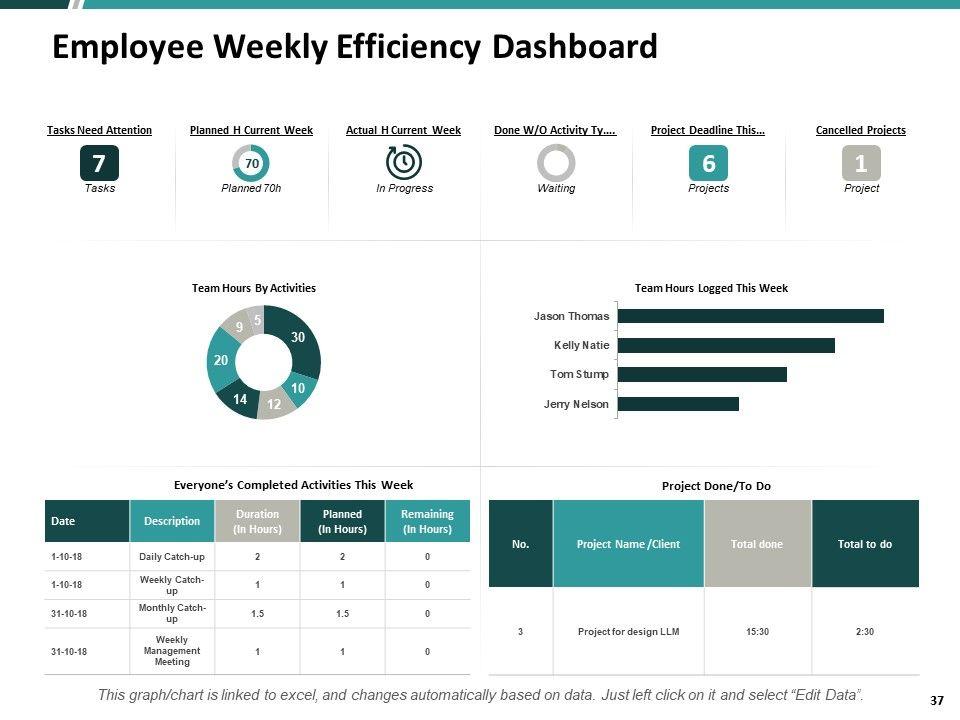 Employee Weekly Efficiency Dashboard

Tasks Need Attention
7
Tasks

Planned H Current Week
70
Planned 70h

Actual H Current Week
In Progress

Done W/O Activity Ty....
Waiting

Project Deadline This...
6
Projects

Cancelled Projects
1
Project

Team Hours By Activities

30
10
12
14
20
9
5

Team Hours Logged This Week

Jason Thomas
Kelly Natie
Tom Stump
Jerry Nelson

Everyone's Completed Activities This Week

| Date | Description | Duration (In Hours) | Planned (In Hours) | Remaining (In Hours) |
|---|---|---|---|---|
| 1-10-18 | Daily Catch-up | 2 | 2 | 0 |
| 1-10-18 | Weekly Catch-up | 1 | 1 | 0 |
| 31-10-18 | Monthly Catch-up | 1.5 | 1.5 | 0 |
| 31-10-18 | Weekly Management Meeting | 1 | 1 | 0 |

Project Done/To Do

| No. | Project Name /Client | Total done | Total to do |
|---|---|---|---|
| 3 | Project for design LLM | 15:30 | 2:30 |

This graph/chart is linked to excel, and changes automatically based on data. Just left click on it and select "Edit Data".

37